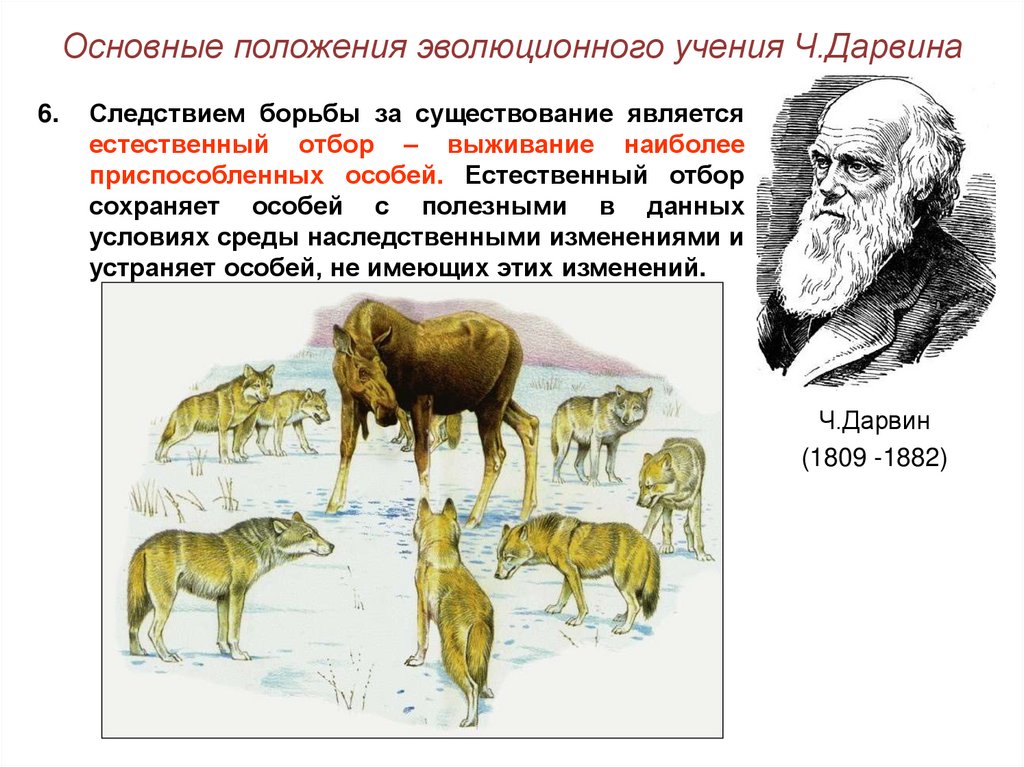 Основные положения эволюционного учения Ч.Дарвина

6. Следствием борьбы за существование является естественный отбор – выживание наиболее приспособленных особей. Естественный отбор сохраняет особей с полезными в данных условиях среды наследственными изменениями и устраняет особей, не имеющих этих изменений.

Ч.Дарвин
(1809 -1882)